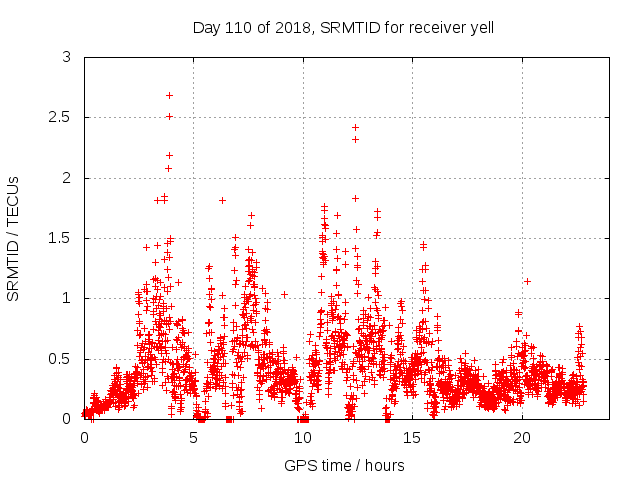 Day 110 of 2018, SRMTID for receiver yell

SRMTID / TECUs

3
2.5
2
1.5
1
0.5
0

0
5
10
15
20

GPS time / hours